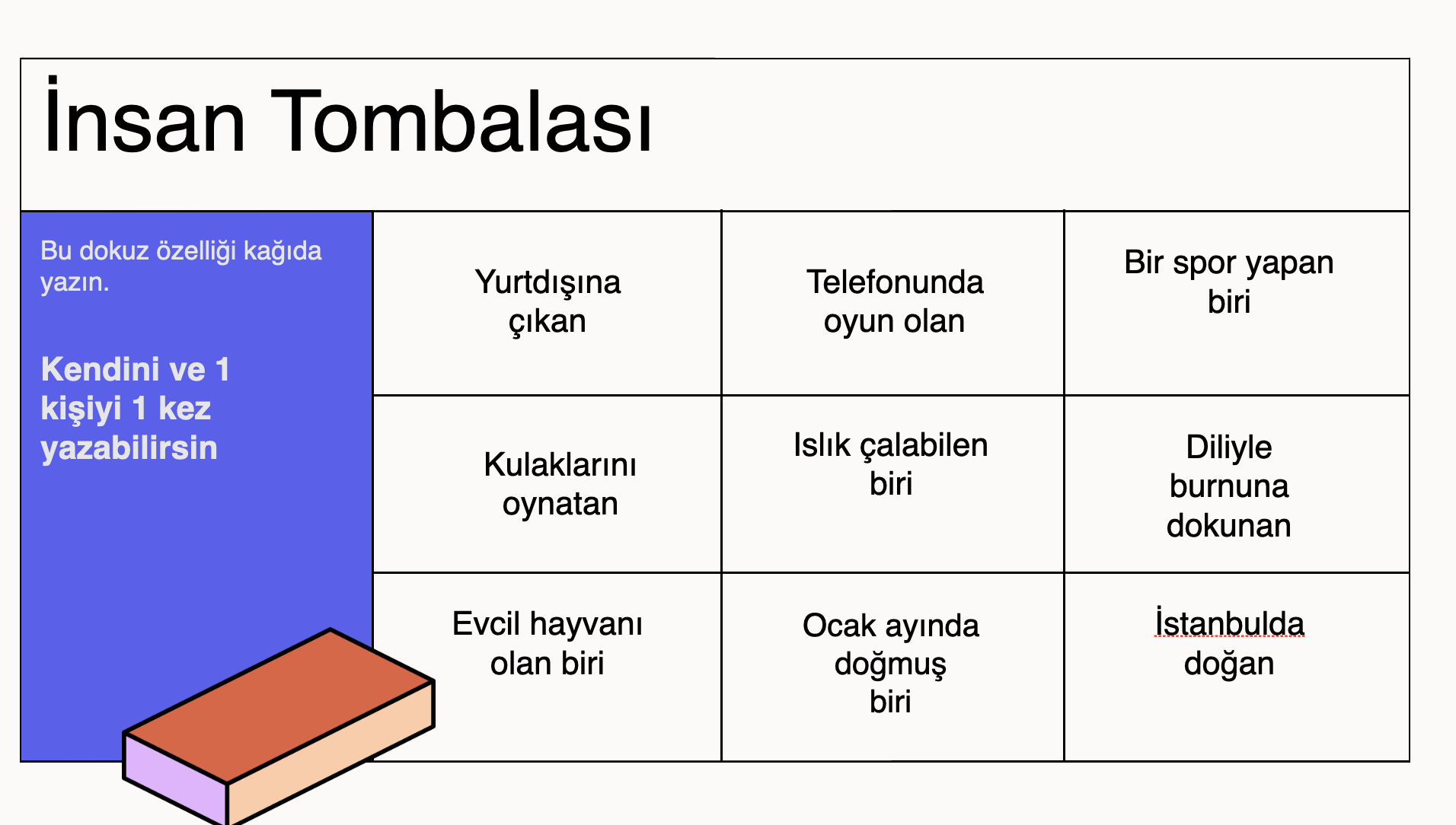 İnsan Tombalası

Bu dokuz özelliği kağıda yazın.

Kendini ve 1 kişiyi 1 kez yazabilirsin

| Yurtdışına çıkan | Telefonunda oyun olan | Bir spor yapan biri |
|---|---|---|
| Kulaklarını oynatan | Islık çalabilen biri | Diliyle burnuna dokunan |
| Evcil hayvanı olan biri | Ocak ayında doğmuş biri | İstanbulda doğan |